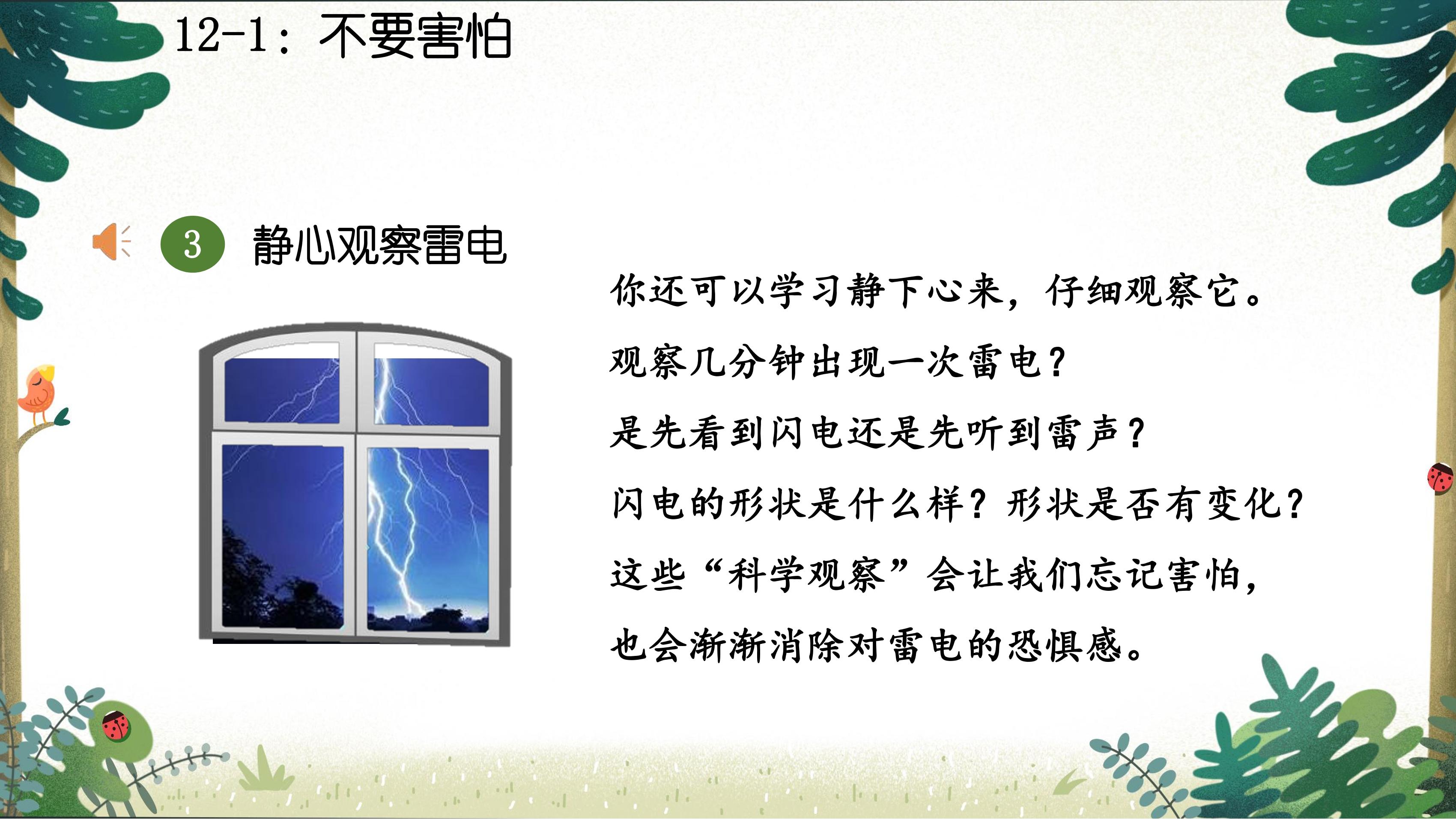 12-1：不要害怕

3 静心观察雷电

你还可以学习静下心来，仔细观察它。

观察几分钟出现一次雷电？

是先看到闪电还是先听到雷声？

闪电的形状是什么样？形状是否有变化？

这些“科学观察”会让我们忘记害怕，

也会渐渐消除对雷电的恐惧感。